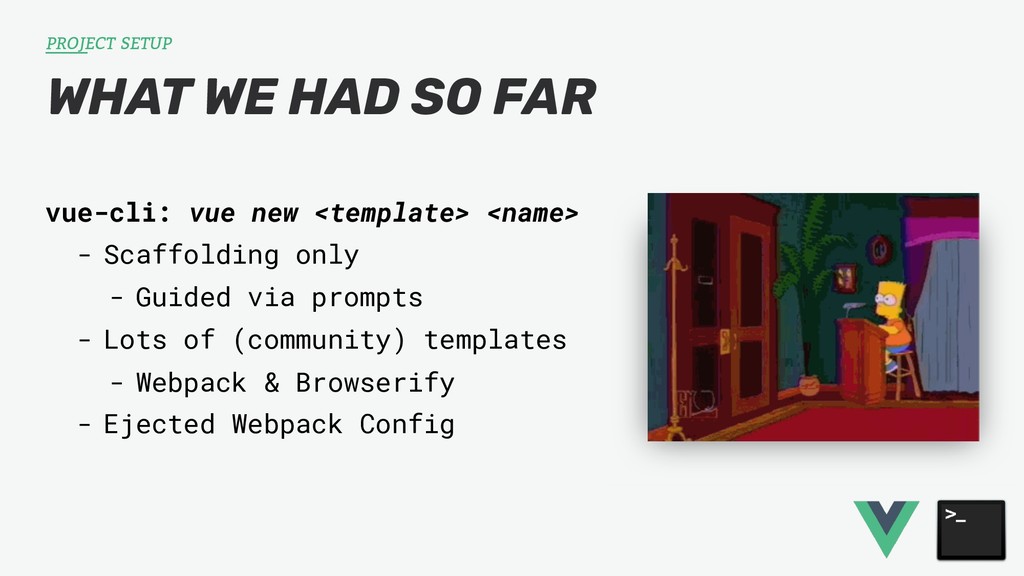 PROJECT SETUP

WHAT WE HAD SO FAR

vue-cli: vue new <template> <name>

- Scaffolding only
  - Guided via prompts
- Lots of (community) templates
  - Webpack & Browserify
- Ejected Webpack Config

>_